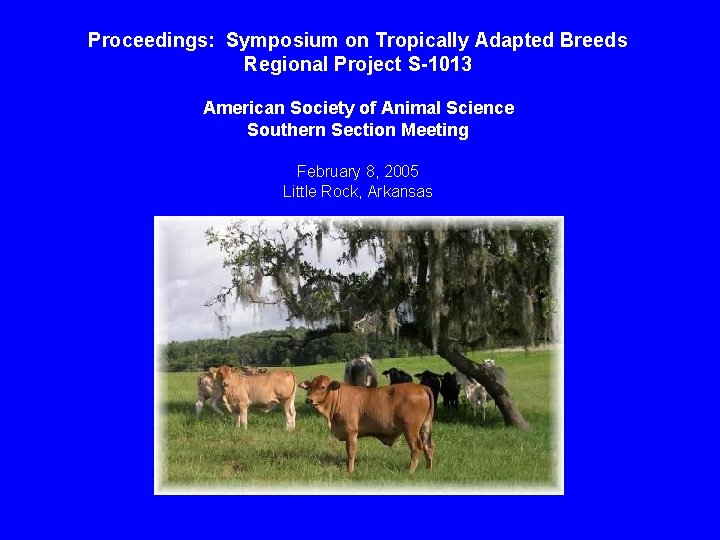 Proceedings:  Symposium on Tropically Adapted Breeds
Regional Project S-1013

American Society of Animal Science
Southern Section Meeting

February 8, 2005
Little Rock, Arkansas